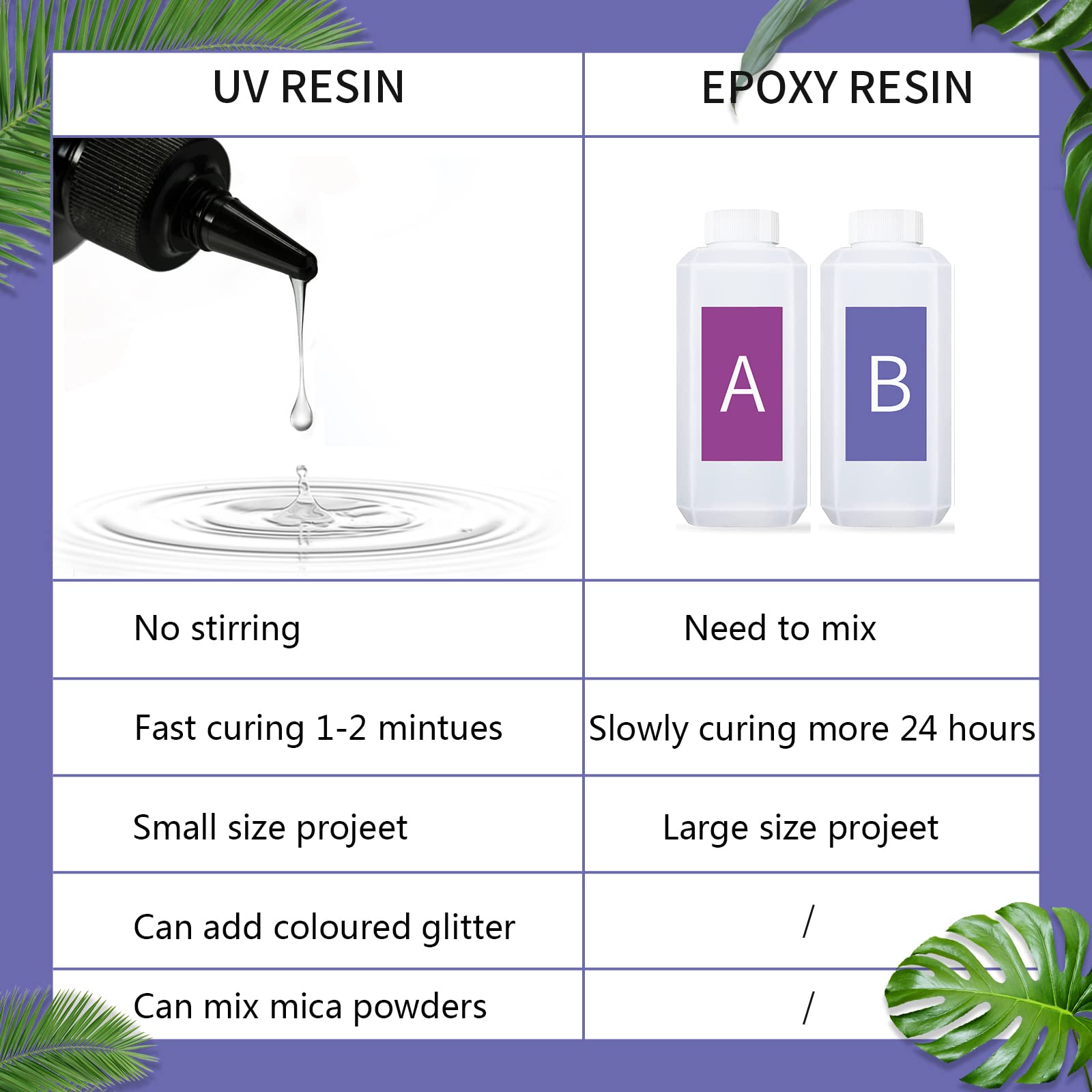 | UV RESIN | EPOXY RESIN |
|---|---|
| | A B |
| No stirring | Need to mix |
| Fast curing 1-2 mintues | Slowly curing more 24 hours |
| Small size projeet | Large size projeet |
| Can add coloured glitter | / |
| Can mix mica powders | / |